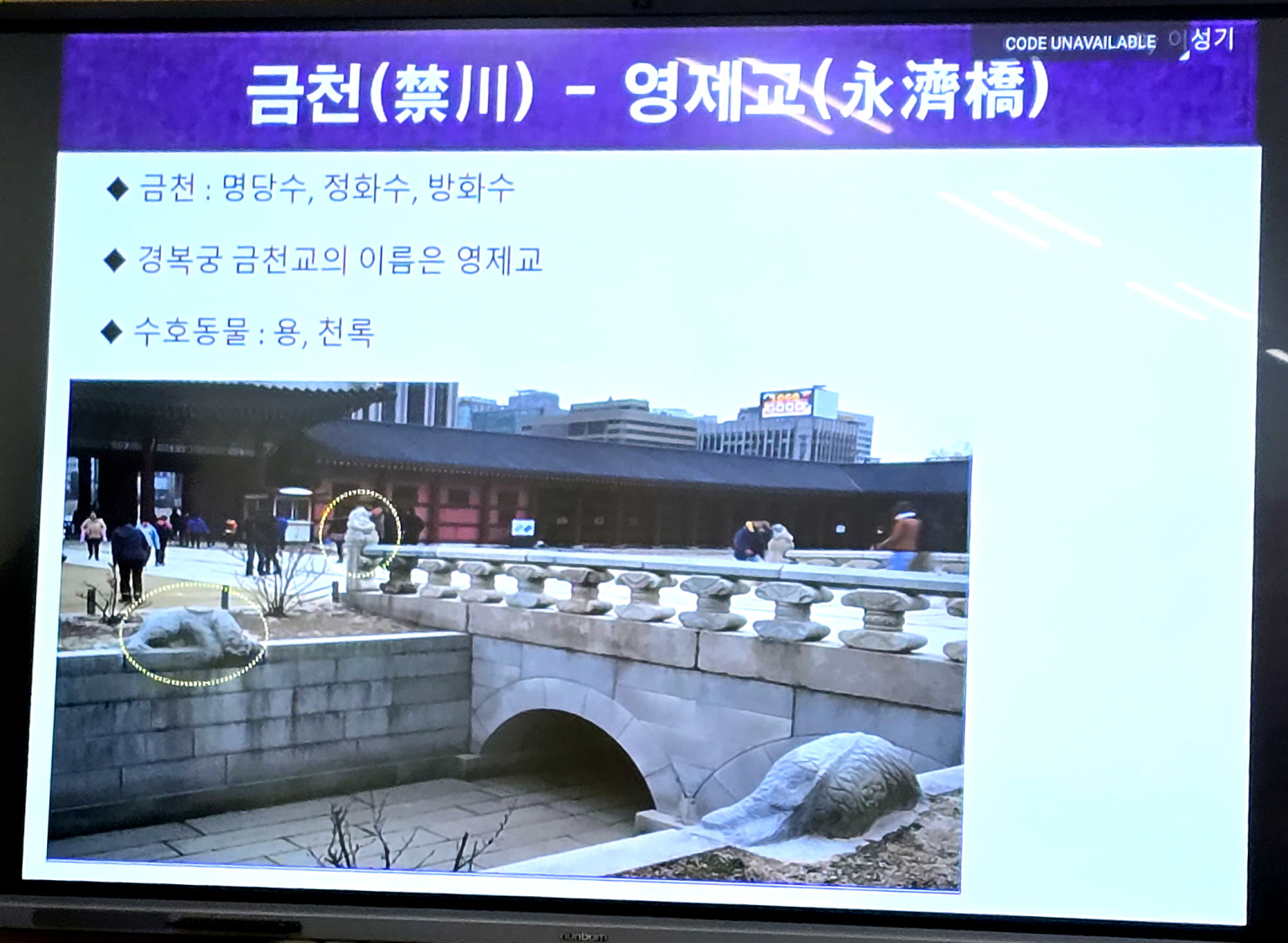 CODE UNAVAILABLE 이성기

금천(禁川) - 영제교(永濟橋)

◆ 금천 : 명당수, 정화수, 방화수

◆ 경복궁 금천교의 이름은 영제교

◆ 수호동물 : 용, 천록